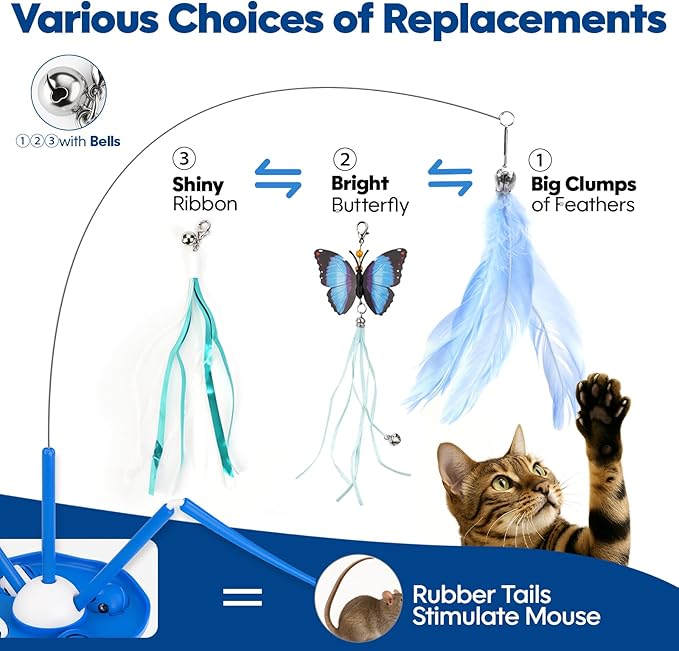 Various Choices of Replacements

①②③with Bells

③ Shiny Ribbon

② Bright Butterfly

① Big Clumps of Feathers

=

Rubber Tails Stimulate Mouse